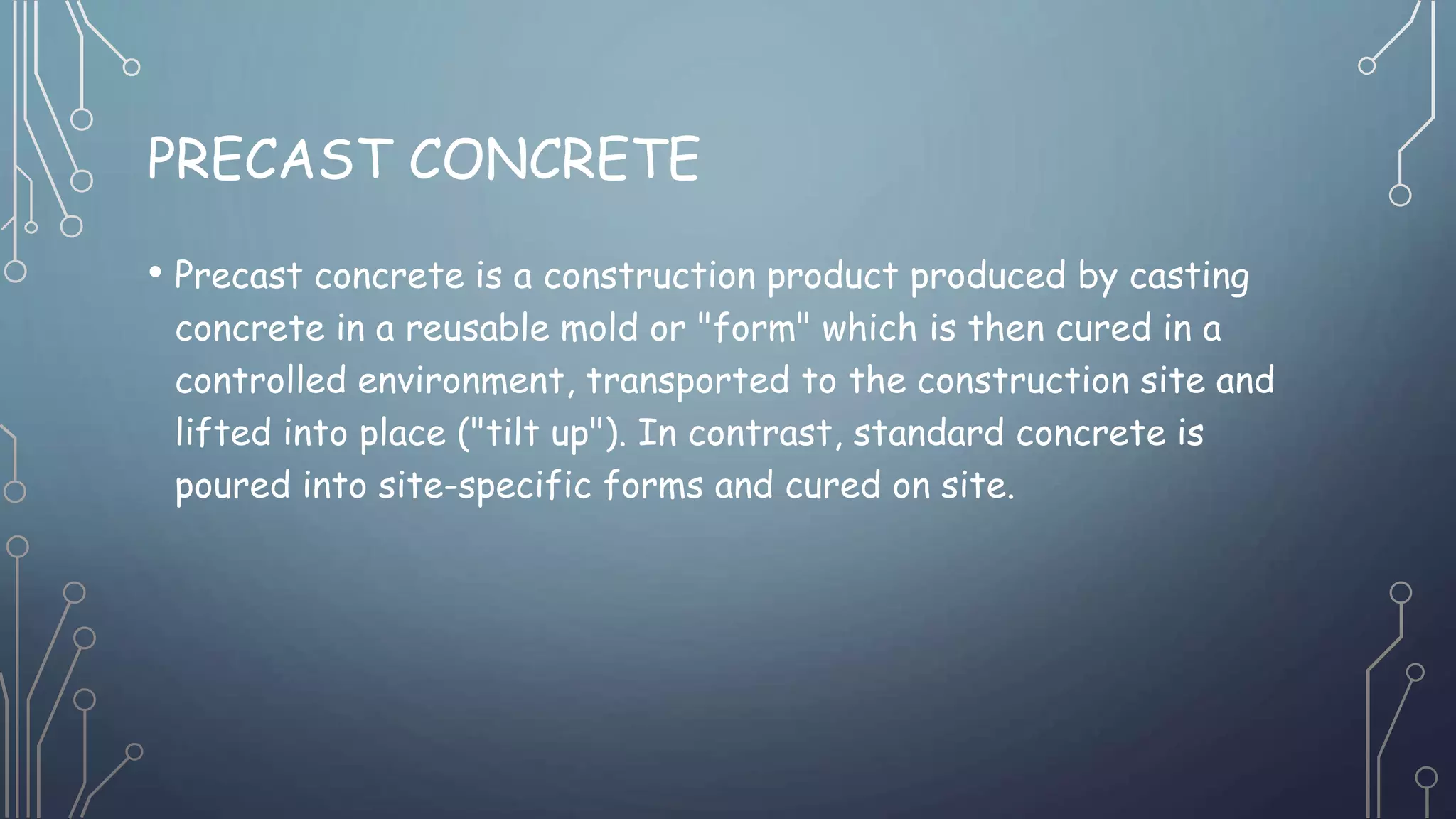 PRECAST CONCRETE

• Precast concrete is a construction product produced by casting concrete in a reusable mold or "form" which is then cured in a controlled environment, transported to the construction site and lifted into place ("tilt up"). In contrast, standard concrete is poured into site-specific forms and cured on site.